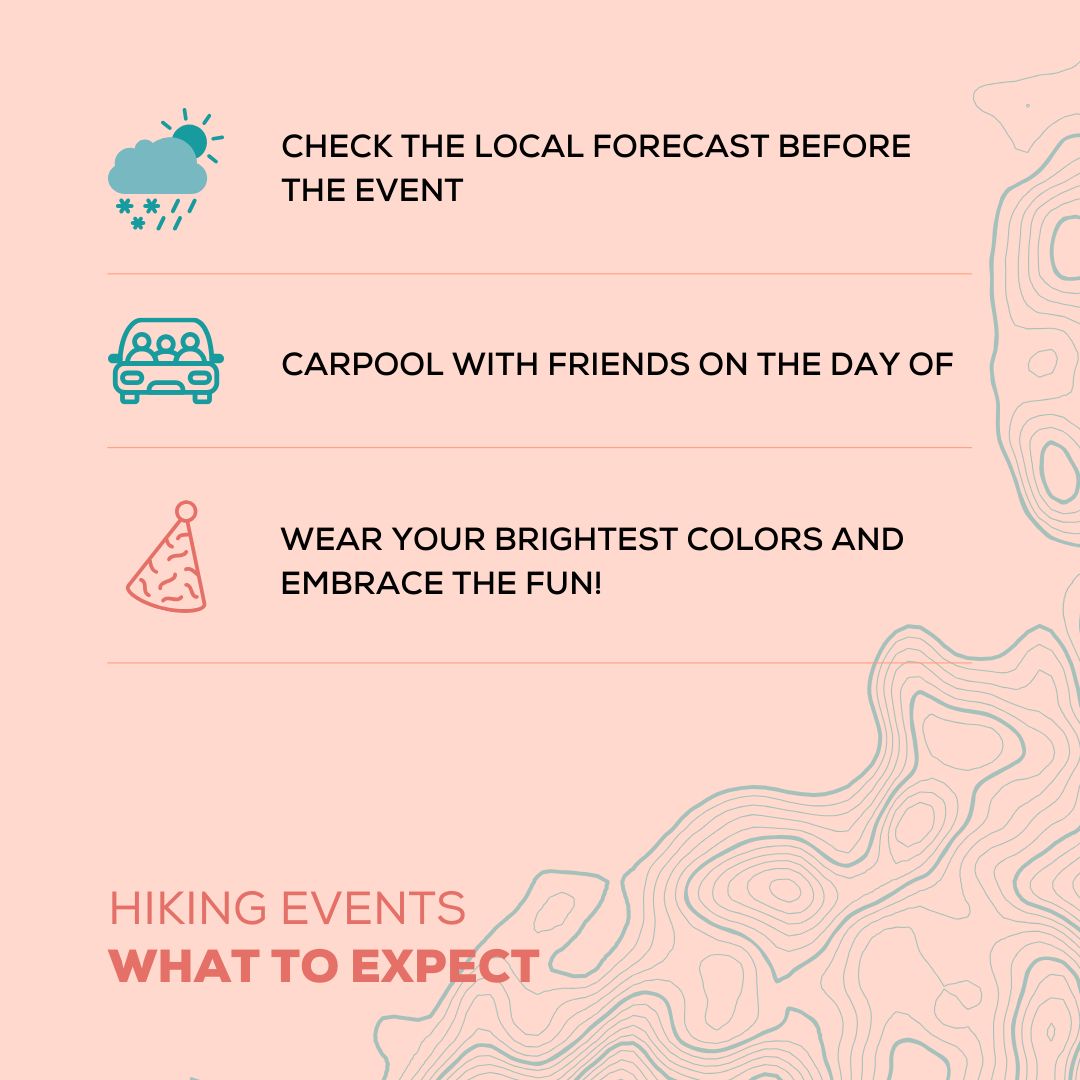 CHECK THE LOCAL FORECAST BEFORE THE EVENT

CARPOOL WITH FRIENDS ON THE DAY OF

WEAR YOUR BRIGHTEST COLORS AND EMBRACE THE FUN!

HIKING EVENTS
WHAT TO EXPECT